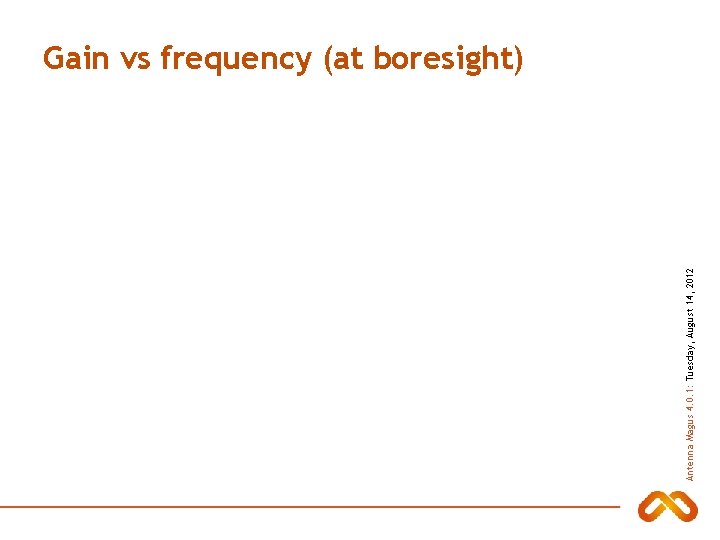 Gain vs frequency (at boresight)

Antenna Magus 4.0.1: Tuesday, August 14, 2012